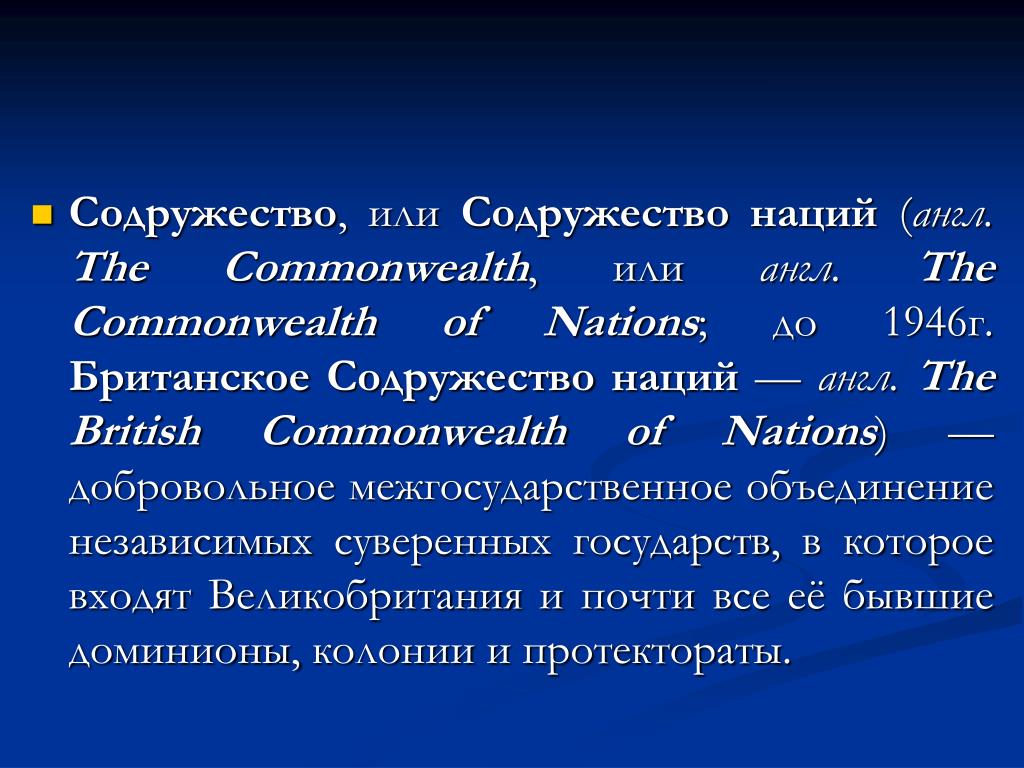 Содружество, или Содружество наций (англ. The Commonwealth, или англ. The Commonwealth of Nations; до 1946г. Британское Содружество наций — англ. The British Commonwealth of Nations) — добровольное межгосударственное объединение независимых суверенных государств, в которое входят Великобритания и почти все её бывшие доминионы, колонии и протектораты.